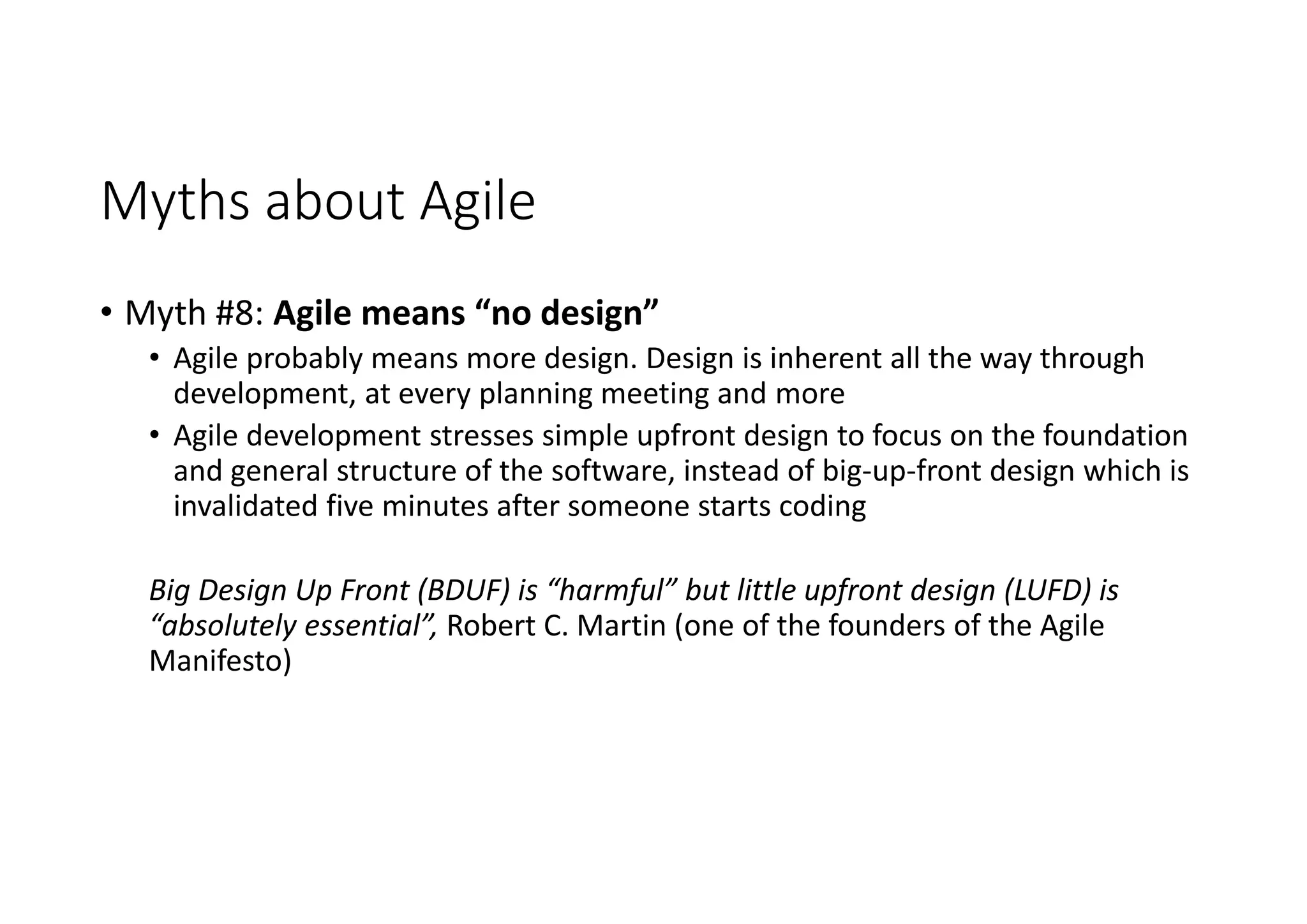 Myths about Agile

• Myth #8: Agile means “no design”
  • Agile probably means more design. Design is inherent all the way through development, at every planning meeting and more
  • Agile development stresses simple upfront design to focus on the foundation and general structure of the software, instead of big-up-front design which is invalidated five minutes after someone starts coding

Big Design Up Front (BDUF) is “harmful” but little upfront design (LUFD) is “absolutely essential”, Robert C. Martin (one of the founders of the Agile Manifesto)